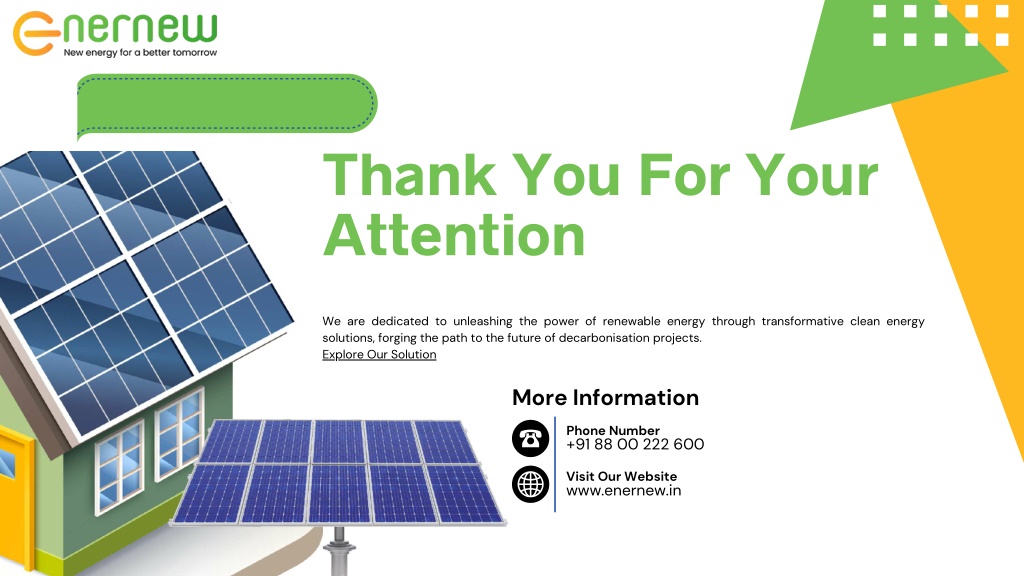 enernew
New energy for a better tomorrow

Thank You For Your Attention

We are dedicated to unleashing the power of renewable energy through transformative clean energy solutions, forging the path to the future of decarbonisation projects.
Explore Our Solution

More Information

Phone Number
+91 88 00 222 600

Visit Our Website
www.enernew.in